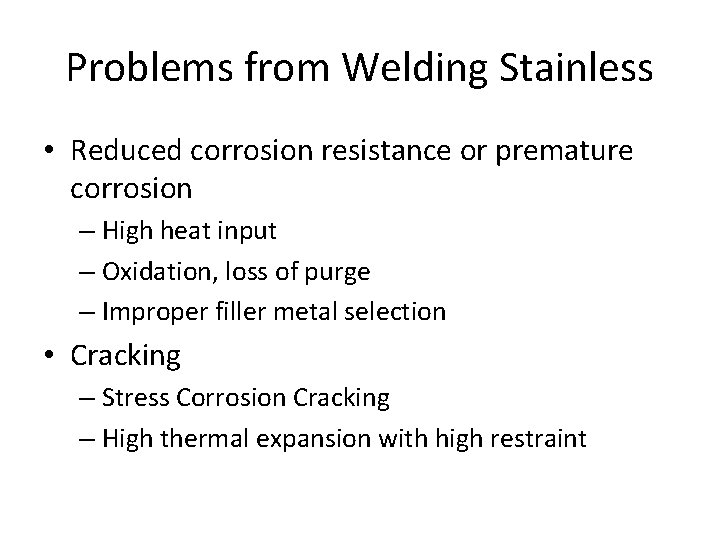 Problems from Welding Stainless

• Reduced corrosion resistance or premature corrosion
– High heat input
– Oxidation, loss of purge
– Improper filler metal selection

• Cracking
– Stress Corrosion Cracking
– High thermal expansion with high restraint